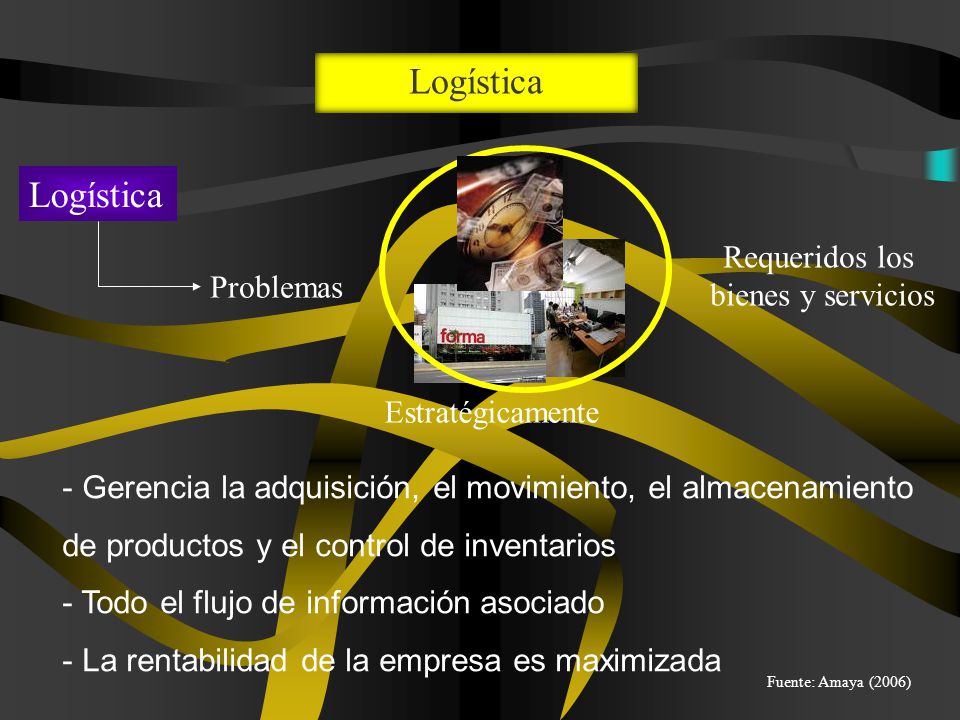 Logística

Logística

Problemas

forma

Requeridos los bienes y servicios

Estratégicamente

- Gerencia la adquisición, el movimiento, el almacenamiento de productos y el control de inventarios

- Todo el flujo de información asociado

- La rentabilidad de la empresa es maximizada

Fuente: Amaya (2006)